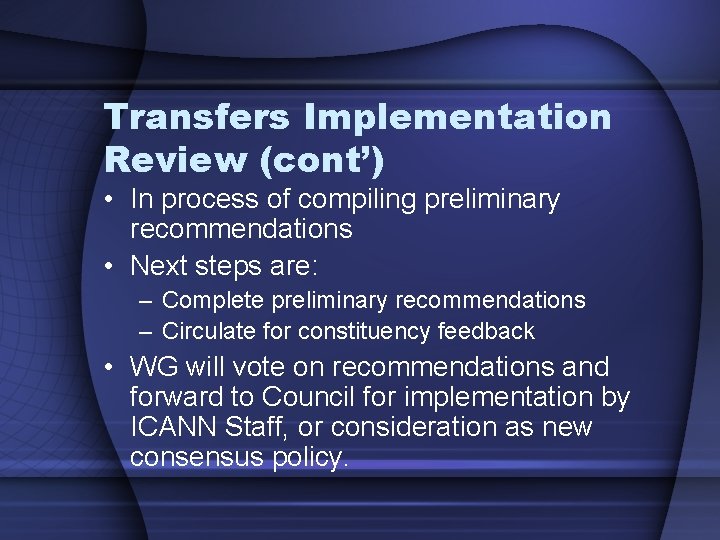 Transfers Implementation Review (cont’)

• In process of compiling preliminary recommendations
• Next steps are:
– Complete preliminary recommendations
– Circulate for constituency feedback
• WG will vote on recommendations and forward to Council for implementation by ICANN Staff, or consideration as new consensus policy.